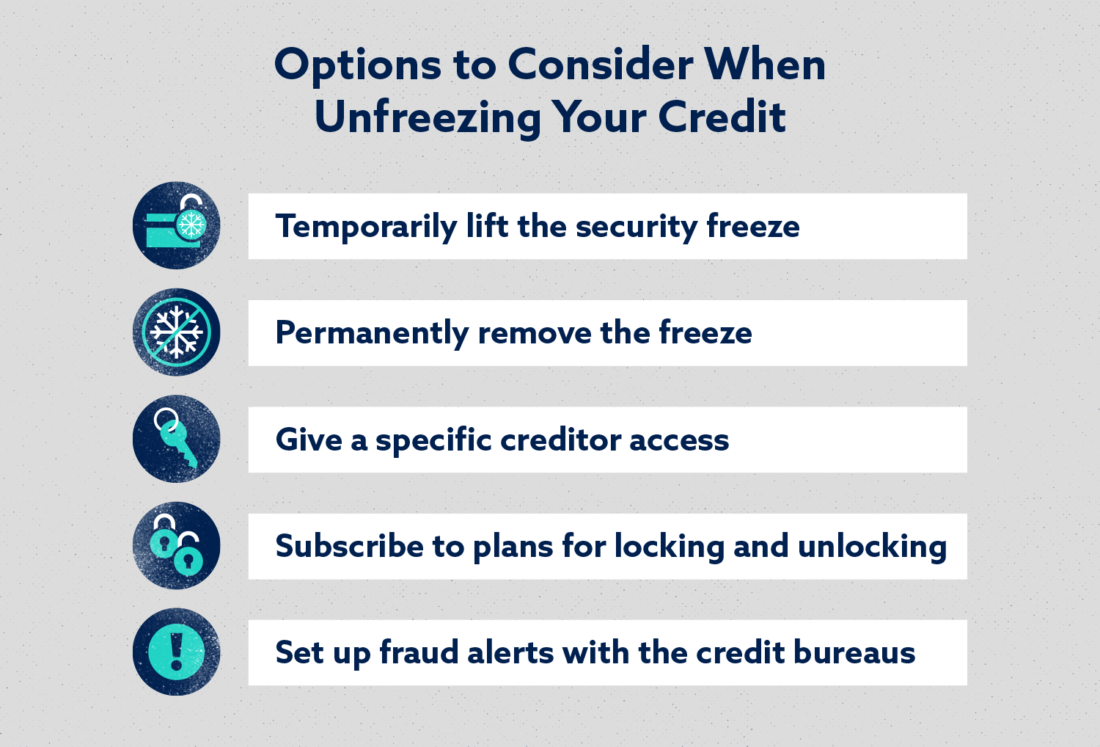 Options to Consider When Unfreezing Your Credit

Temporarily lift the security freeze

Permanently remove the freeze

Give a specific creditor access

Subscribe to plans for locking and unlocking

Set up fraud alerts with the credit bureaus